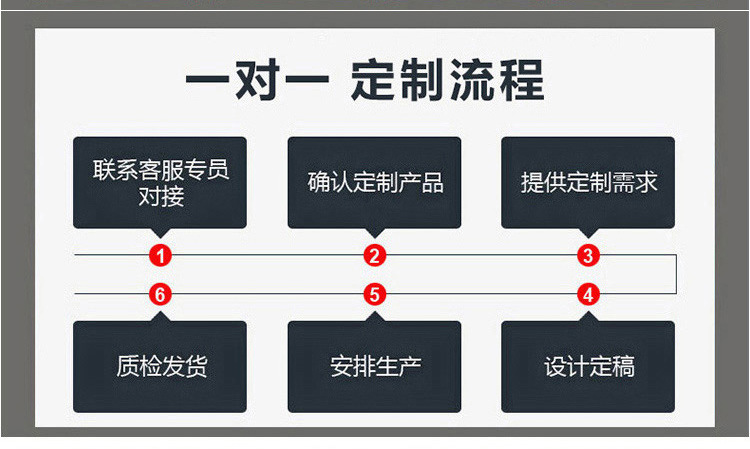 一对一 定制流程

联系客服专员对接

确认定制产品

提供定制需求

1

2

3

6

5

4

质检发货

安排生产

设计定稿